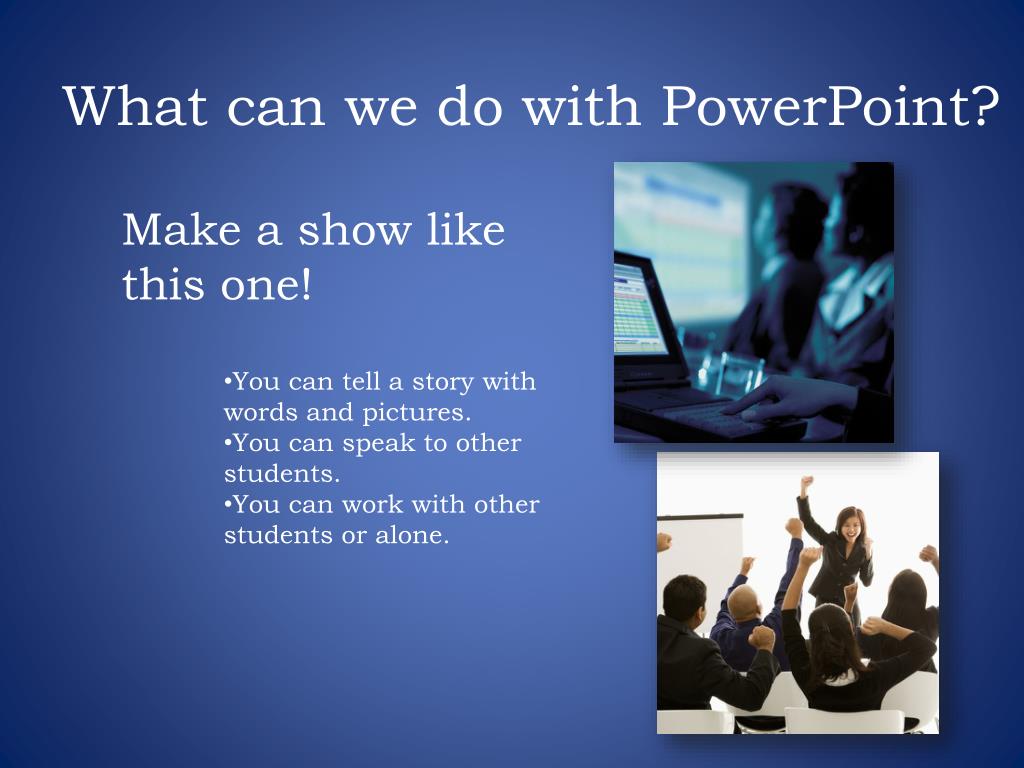 What can we do with PowerPoint?

Make a show like this one!

•You can tell a story with words and pictures.
•You can speak to other students.
•You can work with other students or alone.